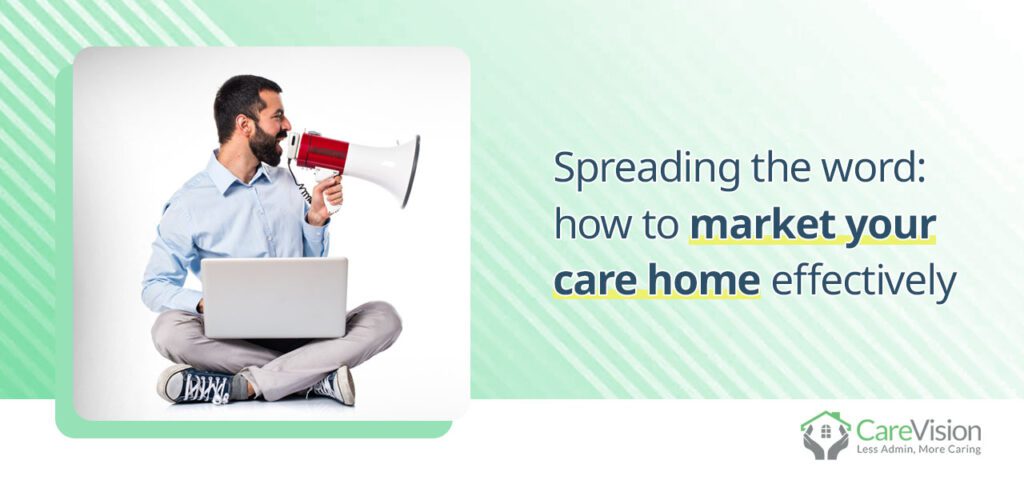 Spreading the word: how to market your care home effectively

CareVision
Less Admin, More Caring